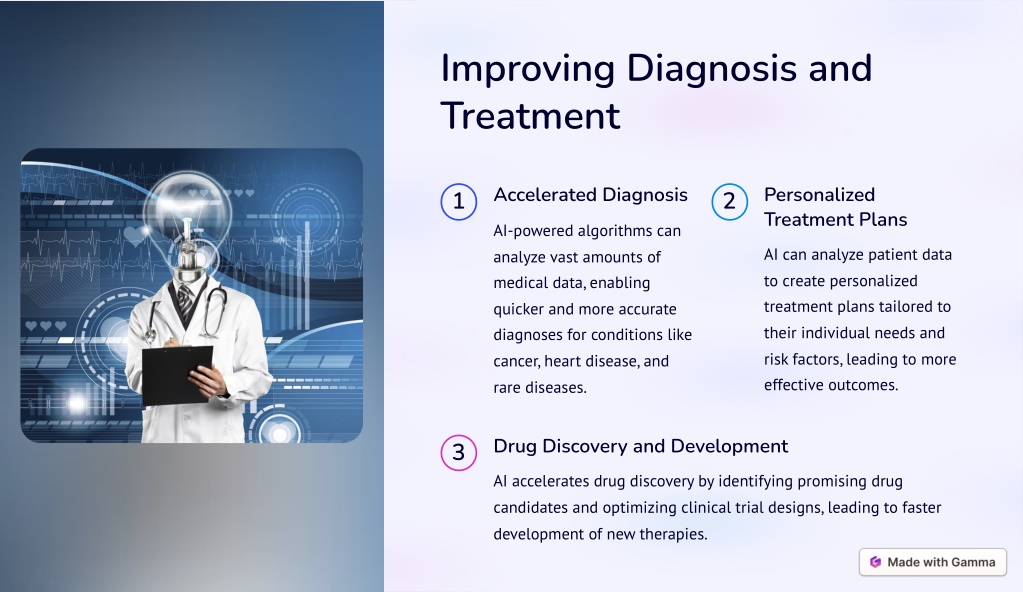 Improving Diagnosis and Treatment

1

Accelerated Diagnosis

AI-powered algorithms can analyze vast amounts of medical data, enabling quicker and more accurate diagnoses for conditions like cancer, heart disease, and rare diseases.

2

Personalized Treatment Plans

AI can analyze patient data to create personalized treatment plans tailored to their individual needs and risk factors, leading to more effective outcomes.

3

Drug Discovery and Development

AI accelerates drug discovery by identifying promising drug candidates and optimizing clinical trial designs, leading to faster development of new therapies.

Made with Gamma